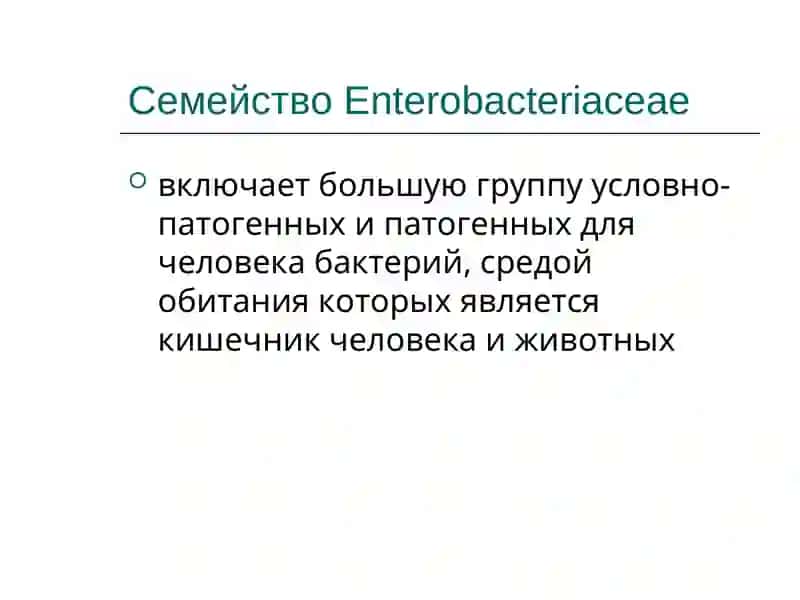 Семейство Enterobacteriaceae

включает большую группу условно-патогенных и патогенных для человека бактерий, средой обитания которых является кишечник человека и животных